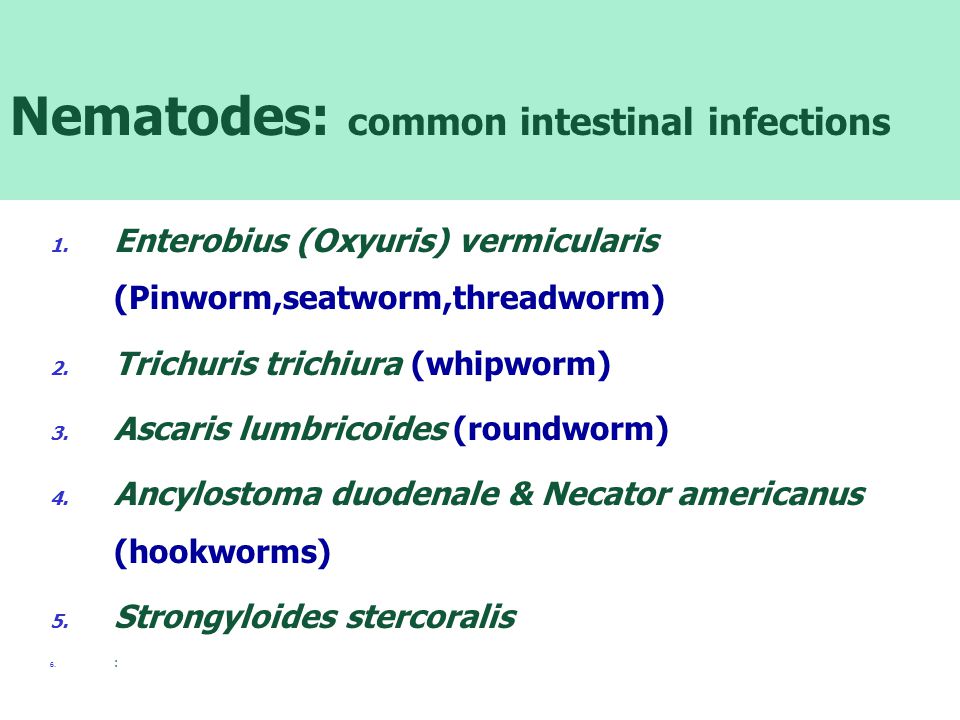 Nematodes: common intestinal infections

1. Enterobius (Oxyuris) vermicularis (Pinworm,seatworm,threadworm)
2. Trichuris trichiura (whipworm)
3. Ascaris lumbricoides (roundworm)
4. Ancylostoma duodenale & Necator americanus (hookworms)
5. Strongyloides stercoralis
6. :